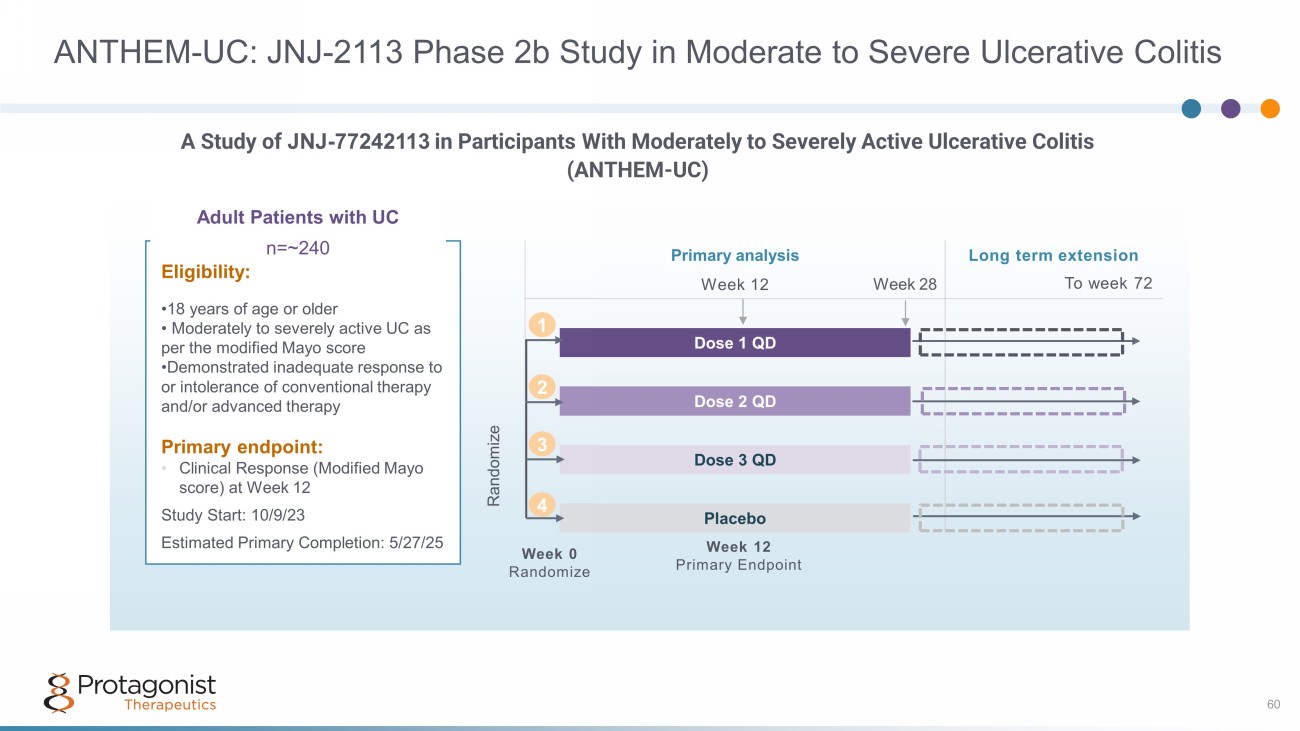 ANTHEM-UC: JNJ-2113 Phase 2b Study in Moderate to Severe Ulcerative Colitis

A Study of JNJ-77242113 in Participants With Moderately to Severely Active Ulcerative Colitis (ANTHEM-UC)

Adult Patients with UC

n=~240

Eligibility:

•18 years of age or older
• Moderately to severely active UC as per the modified Mayo score
•Demonstrated inadequate response to or intolerance of conventional therapy and/or advanced therapy

Primary endpoint:
• Clinical Response (Modified Mayo score) at Week 12

Study Start: 10/9/23

Estimated Primary Completion: 5/27/25

Primary analysis

Long term extension

Week 12

Week 28

To week 72

Randomize

1
Dose 1 QD

2
Dose 2 QD

3
Dose 3 QD

4
Placebo

Week 0
Randomize

Week 12
Primary Endpoint

Protagonist
Therapeutics

60